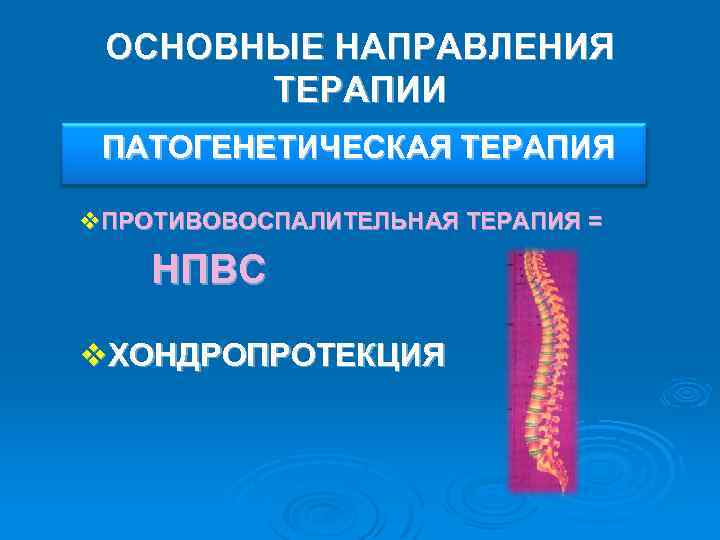 ОСНОВНЫЕ НАПРАВЛЕНИЯ ТЕРАПИИ

ПАТОГЕНЕТИЧЕСКАЯ ТЕРАПИЯ

❖ПРОТИВОВОСПАЛИТЕЛЬНАЯ ТЕРАПИЯ =

НПВС

❖ХОНДРОПРОТЕКЦИЯ